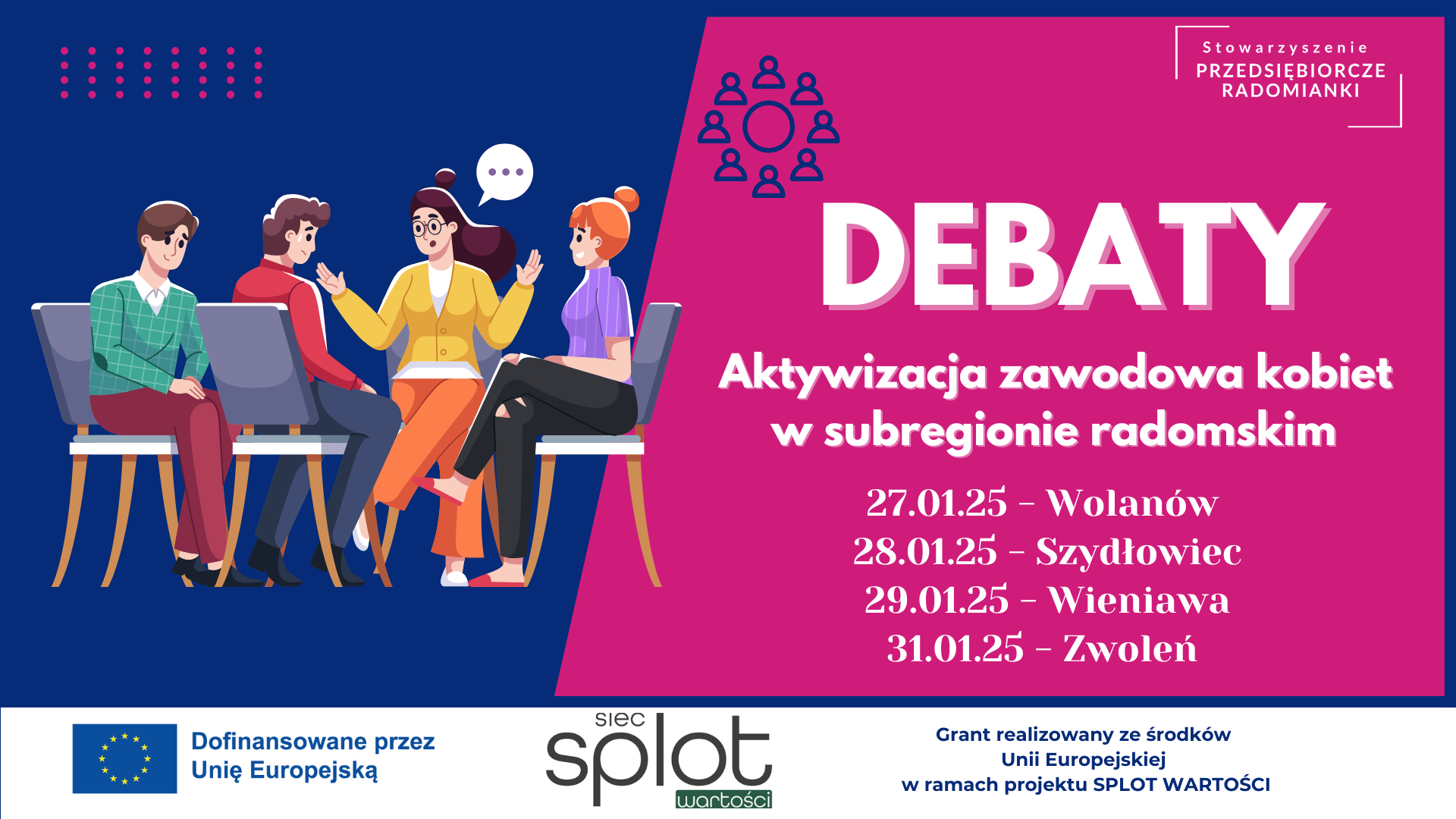 Stowarzyszenie
PRZEDSIĘBIORCZE
RADOMIANKI

DEBATY

Aktywizacja zawodowa kobiet w subregionie radomskim

27.01.25 – Wolanów
28.01.25 – Szydłowiec
29.01.25 – Wieniawa
31.01.25 – Zwoleń

Dofinansowane przez Unię Europejską

sieć splot wartości

Grant realizowany ze środków Unii Europejskiej w ramach projektu SPLOT WARTOŚCI